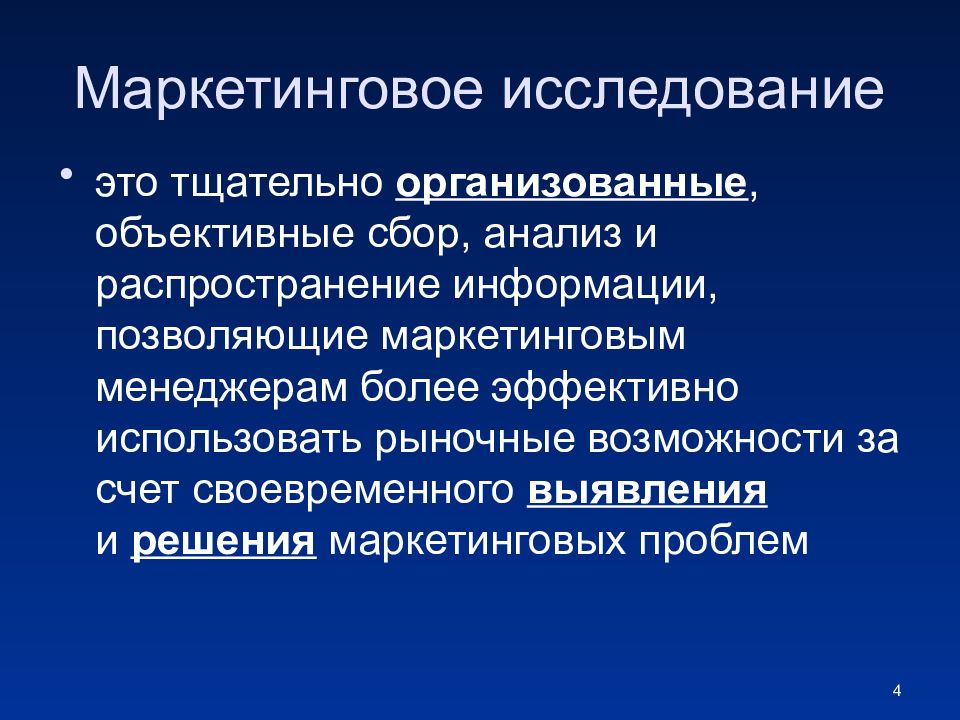 Маркетинговое исследование

• это тщательно организованные, объективные сбор, анализ и распространение информации, позволяющие маркетинговым менеджерам более эффективно использовать рыночные возможности за счет своевременного выявления и решения маркетинговых проблем

4